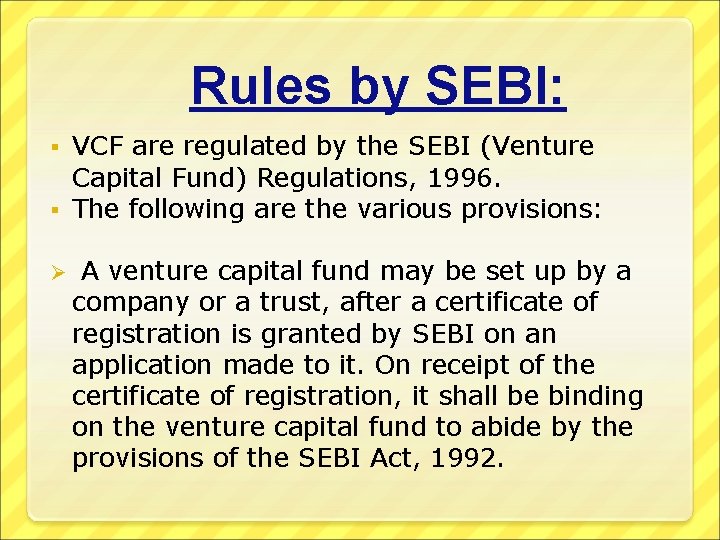 Rules by SEBI:

▪ VCF are regulated by the SEBI (Venture Capital Fund) Regulations, 1996.
▪ The following are the various provisions:

➢ A venture capital fund may be set up by a company or a trust, after a certificate of registration is granted by SEBI on an application made to it. On receipt of the certificate of registration, it shall be binding on the venture capital fund to abide by the provisions of the SEBI Act, 1992.